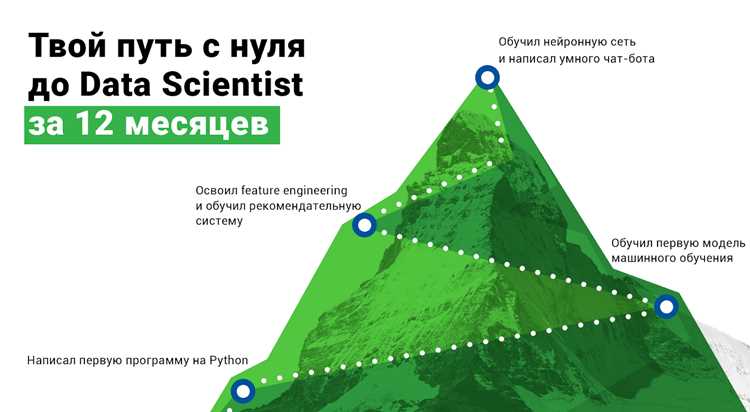 Твой путь с нуля до Data Scientist за 12 месяцев

Обучил нейронную сеть и написал умного чат-бота

Освоил feature engineering и обучил рекомендательную систему

Обучил первую модель машинного обучения

Написал первую программу на Python